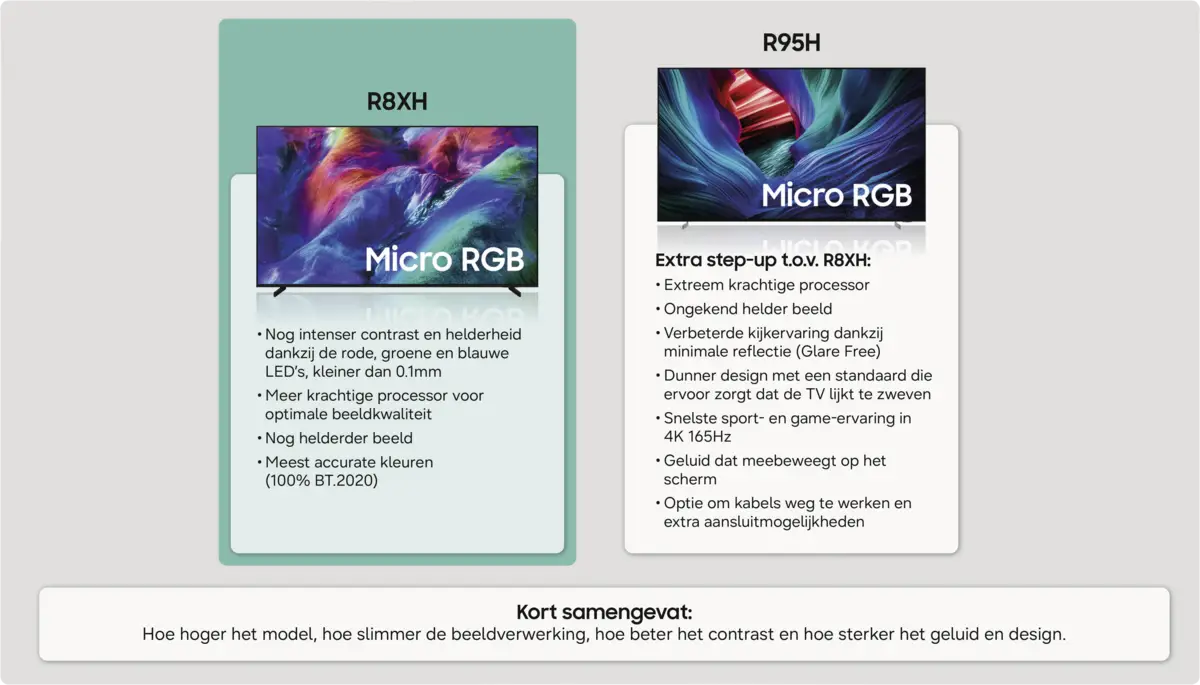 R8XH

Micro RGB

• Nog intenser contrast en helderheid dankzij de rode, groene en blauwe LED's, kleiner dan 0.1mm
• Meer krachtige processor voor optimale beeldkwaliteit
• Nog helderder beeld
• Meest accurate kleuren (100% BT.2020)

R95H

Micro RGB

Extra step-up t.o.v. R8XH:
• Extreem krachtige processor
• Ongekend helder beeld
• Verbeterde kijkervaring dankzij minimale reflectie (Glare Free)
• Dunner design met een standaard die ervoor zorgt dat de TV lijkt te zweven
• Snelste sport- en game-ervaring in 4K 165Hz
• Geluid dat meebeweegt op het scherm
• Optie om kabels weg te werken en extra aansluitmogelijkheden

Kort samengevat:
Hoe hoger het model, hoe slimmer de beeldverwerking, hoe beter het contrast en hoe sterker het geluid en design.